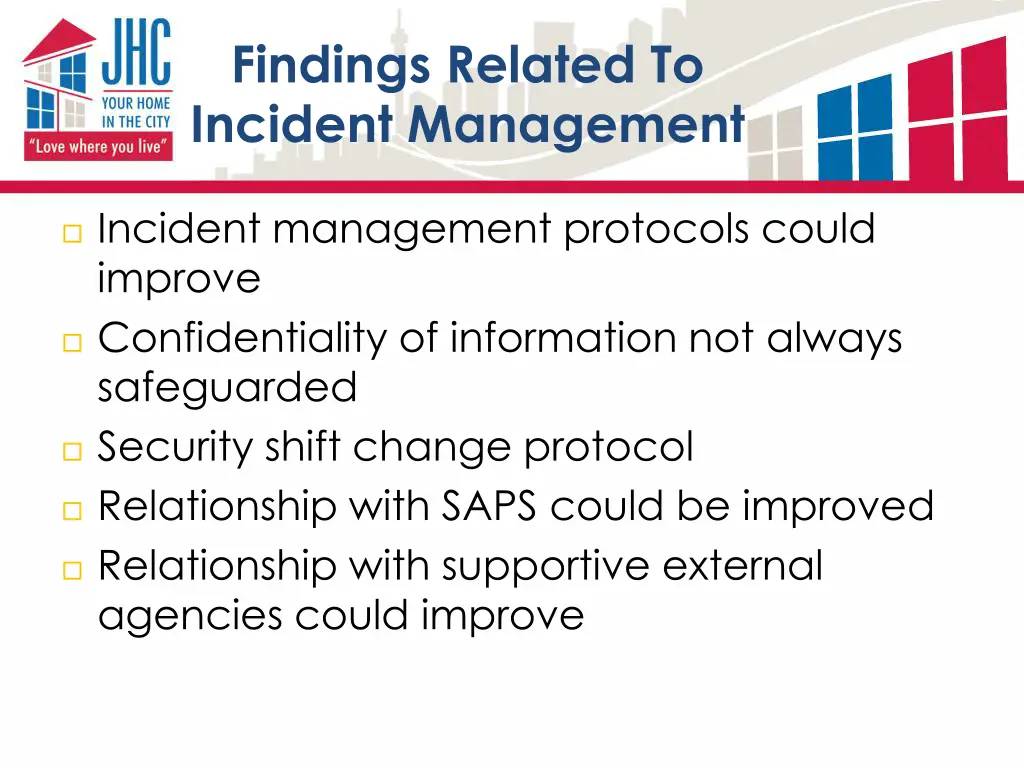 JHC
YOUR HOME IN THE CITY
"Love where you live"

Findings Related To Incident Management

□ Incident management protocols could improve
□ Confidentiality of information not always safeguarded
□ Security shift change protocol
□ Relationship with SAPS could be improved
□ Relationship with supportive external agencies could improve